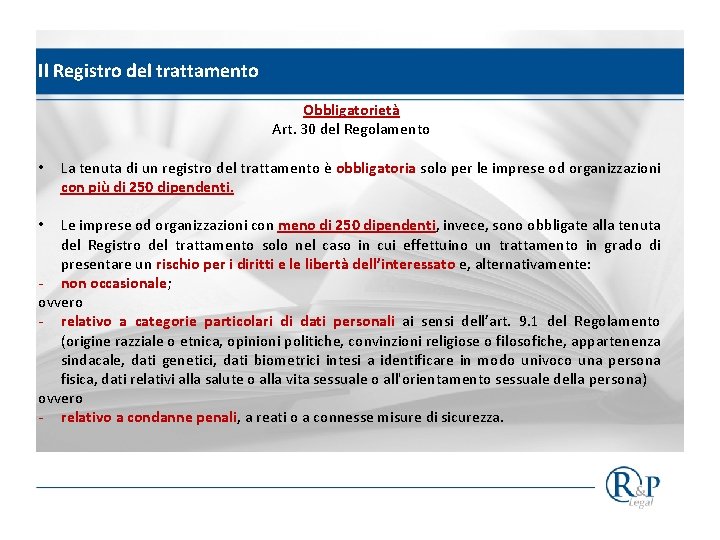 Il Registro del trattamento

Obbligatorietà
Art. 30 del Regolamento

• La tenuta di un registro del trattamento è obbligatoria solo per le imprese od organizzazioni con più di 250 dipendenti.

• Le imprese od organizzazioni con meno di 250 dipendenti, invece, sono obbligate alla tenuta del Registro del trattamento solo nel caso in cui effettuino un trattamento in grado di presentare un rischio per i diritti e le libertà dell'interessato e, alternativamente:
- non occasionale;
ovvero
- relativo a categorie particolari di dati personali ai sensi dell'art. 9.1 del Regolamento (origine razziale o etnica, opinioni politiche, convinzioni religiose o filosofiche, appartenenza sindacale, dati genetici, dati biometrici intesi a identificare in modo univoco una persona fisica, dati relativi alla salute o alla vita sessuale o all'orientamento sessuale della persona)
ovvero
- relativo a condanne penali, a reati o a connesse misure di sicurezza.

R&P Legal